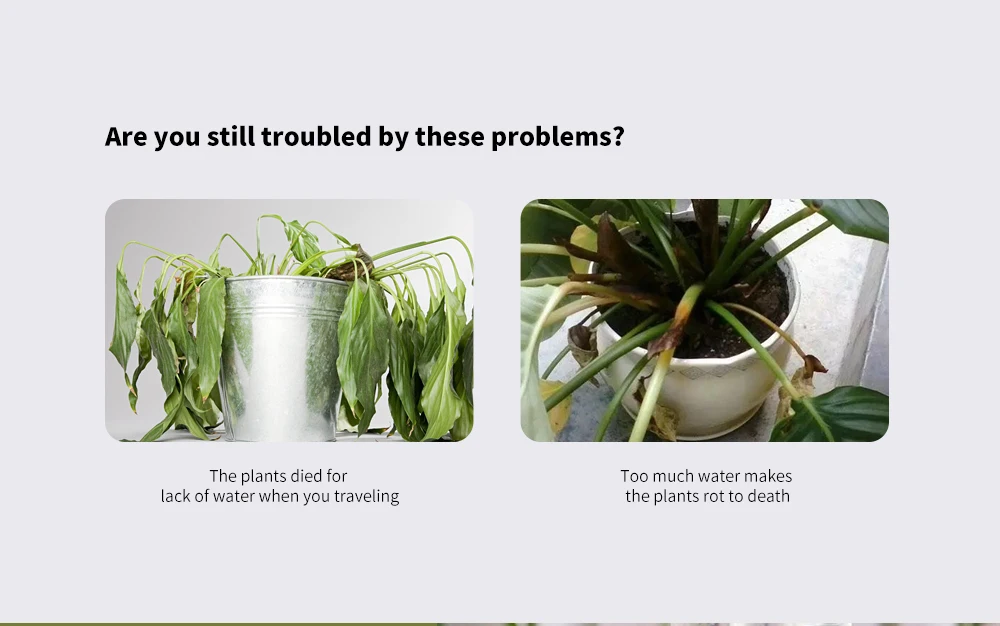 Are you still troubled by these problems?

The plants died for
lack of water when you traveling

Too much water makes
the plants rot to death